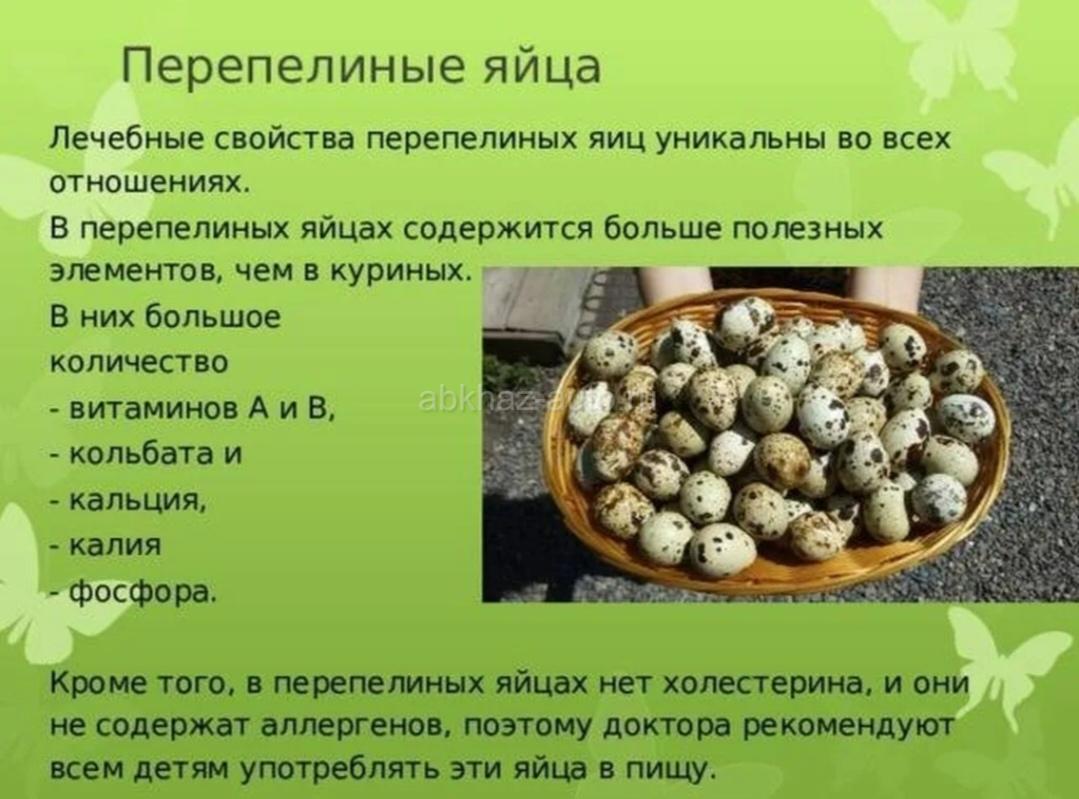 Перепелиные яйца

Лечебные свойства перепелиных яиц уникальны во всех отношениях.

В перепелиных яйцах содержится больше полезных элементов, чем в куриных.

В них большое количество
- витаминов А и В,
- кольбата и
- кальция,
- калия
- фосфора.

abkhaz-auto.ru

Кроме того, в перепелиных яйцах нет холестерина, и они не содержат аллергенов, поэтому доктора рекомендуют всем детям употреблять эти яйца в пищу.